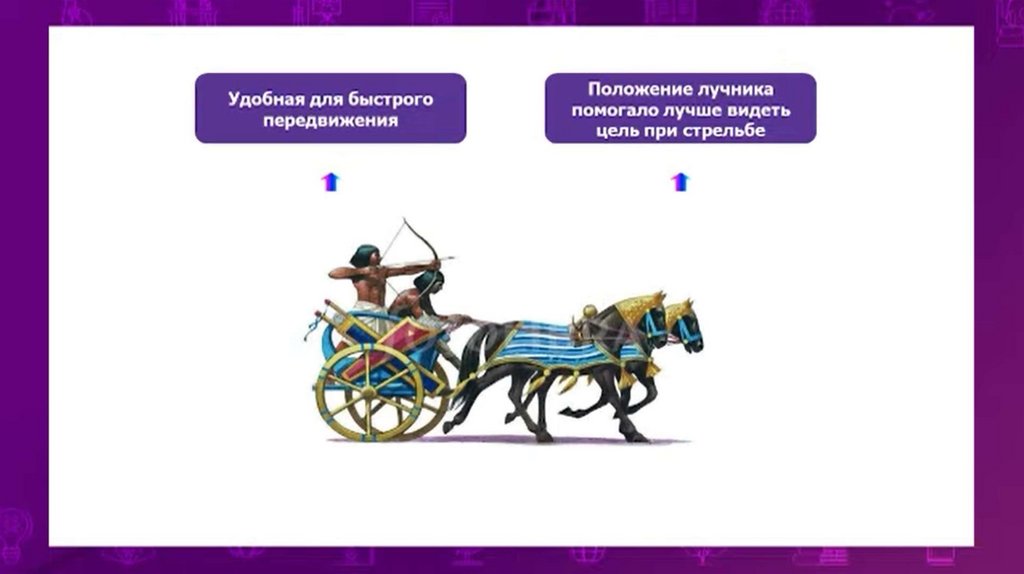 Удобная для быстрого передвижения

Положение лучника помогало лучше видеть цель при стрельбе